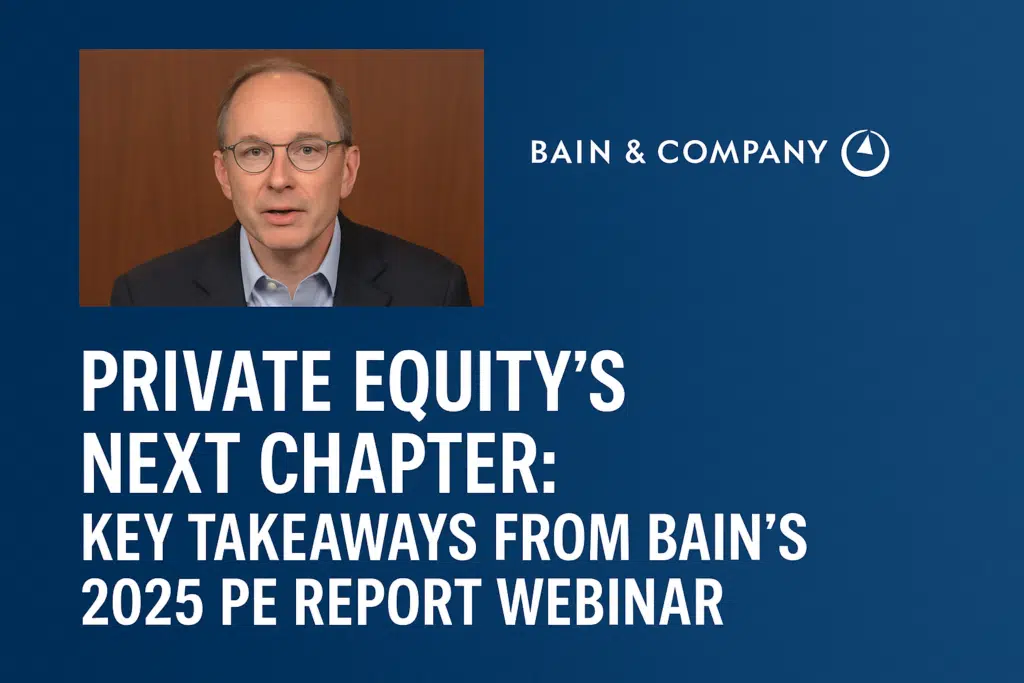 BAIN & COMPANY

PRIVATE EQUITY'S NEXT CHAPTER: KEY TAKEAWAYS FROM BAIN'S 2025 PE REPORT WEBINAR